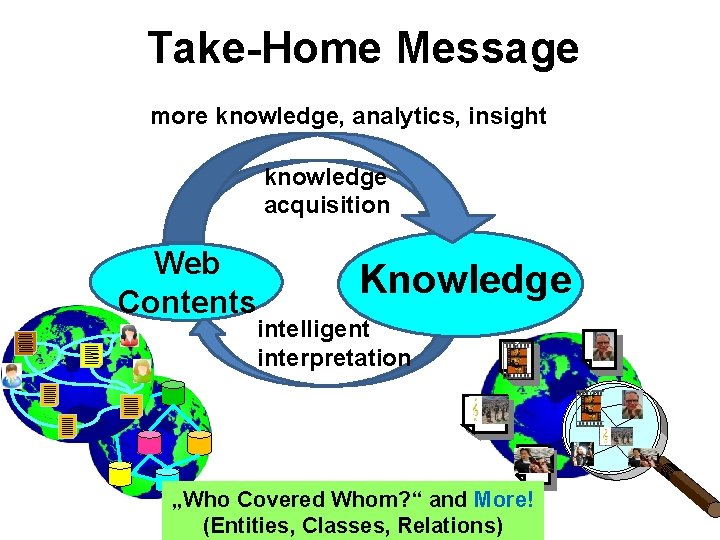 Take-Home Message

more knowledge, analytics, insight

knowledge acquisition

Web Contents

Knowledge

intelligent interpretation

„Who Covered Whom?“ and More!
(Entities, Classes, Relations)